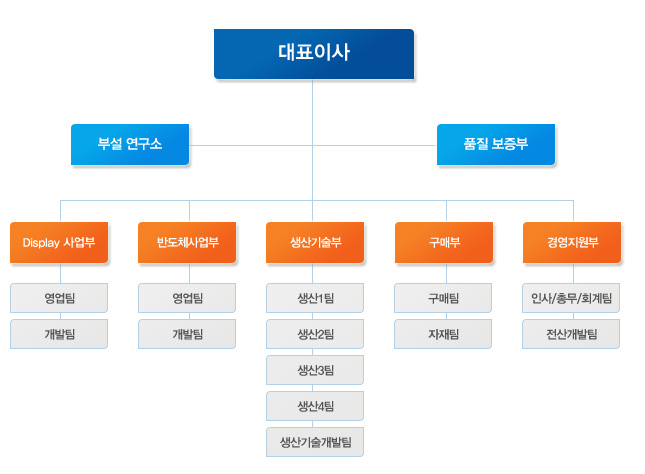 대표이사

부설 연구소

품질 보증부

Display 사업부

영업팀

개발팀

반도체사업부

영업팀

개발팀

생산기술부

생산1팀

생산2팀

생산3팀

생산4팀

생산기술개발팀

구매부

구매팀

자재팀

경영지원부

인사/총무/회계팀

전산개발팀